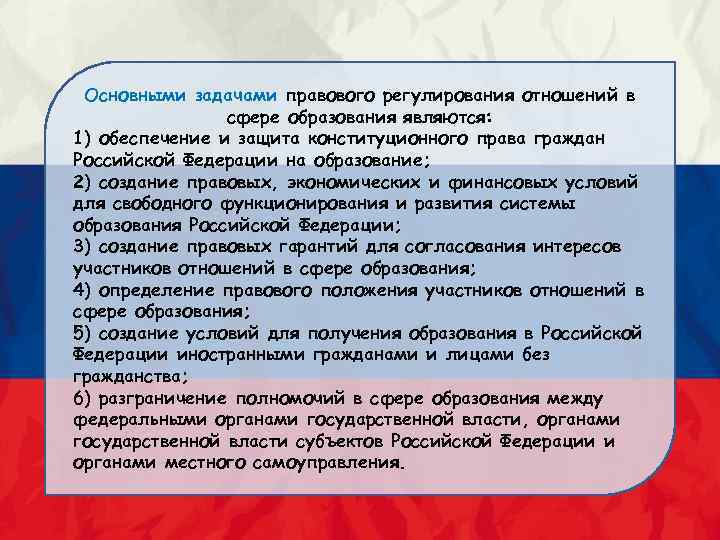 Основными задачами правового регулирования отношений в сфере образования являются:
1) обеспечение и защита конституционного права граждан Российской Федерации на образование;
2) создание правовых, экономических и финансовых условий для свободного функционирования и развития системы образования Российской Федерации;
3) создание правовых гарантий для согласования интересов участников отношений в сфере образования;
4) определение правового положения участников отношений в сфере образования;
5) создание условий для получения образования в Российской Федерации иностранными гражданами и лицами без гражданства;
6) разграничение полномочий в сфере образования между федеральными органами государственной власти, органами государственной власти субъектов Российской Федерации и органами местного самоуправления.